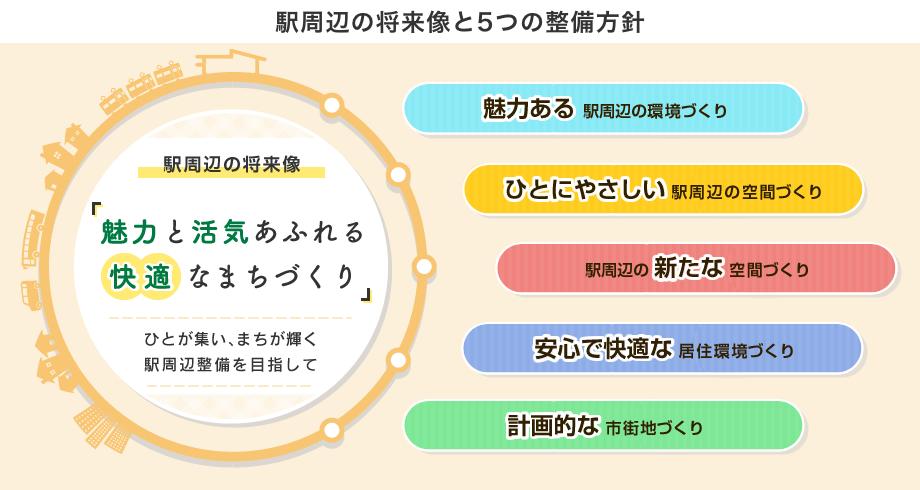 駅周辺の将来像と5つの整備方針

駅周辺の将来像

「魅力と活気あふれる快適なまちづくり」

ひとが集い、まちが輝く
駅周辺整備を目指して

魅力ある 駅周辺の環境づくり

ひとにやさしい 駅周辺の空間づくり

駅周辺の 新たな 空間づくり

安心で快適な 居住環境づくり

計画的な 市街地づくり